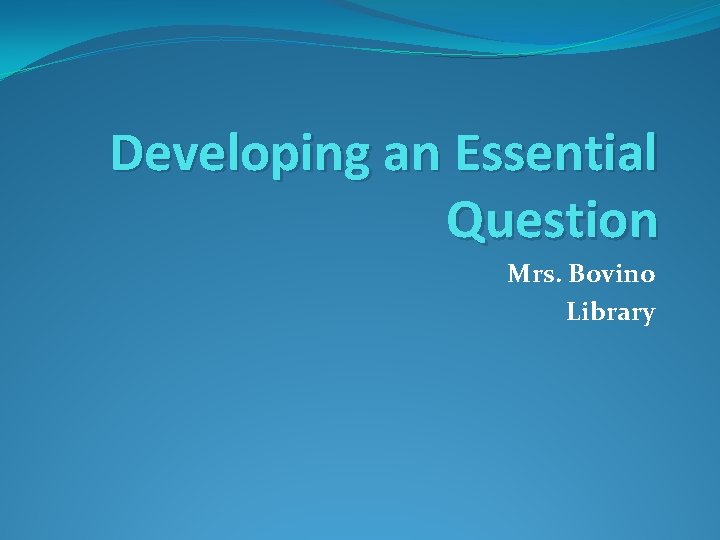 Developing an Essential Question

Mrs. Bovino
Library